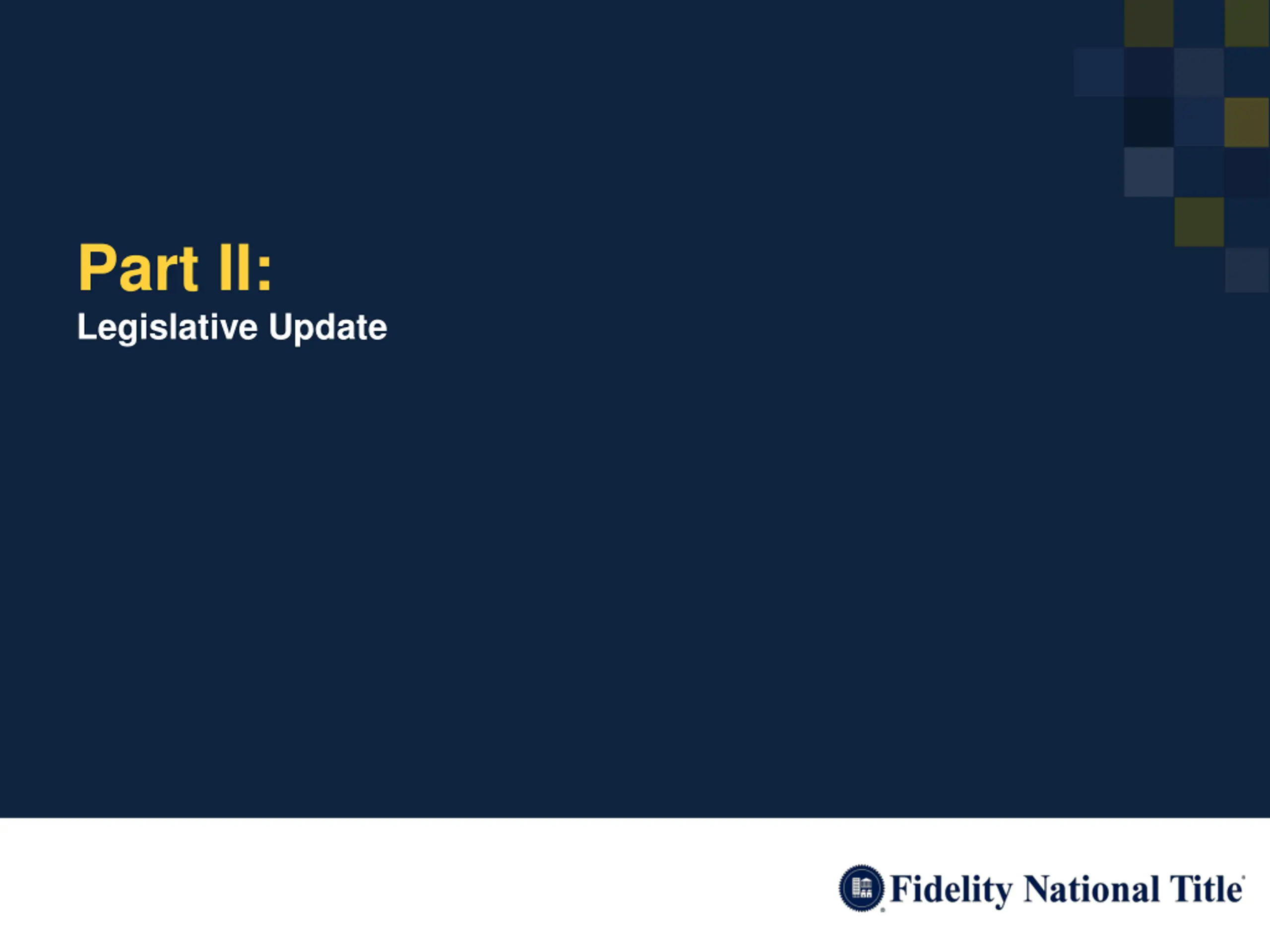 Part II:
Legislative Update

Fidelity National Title